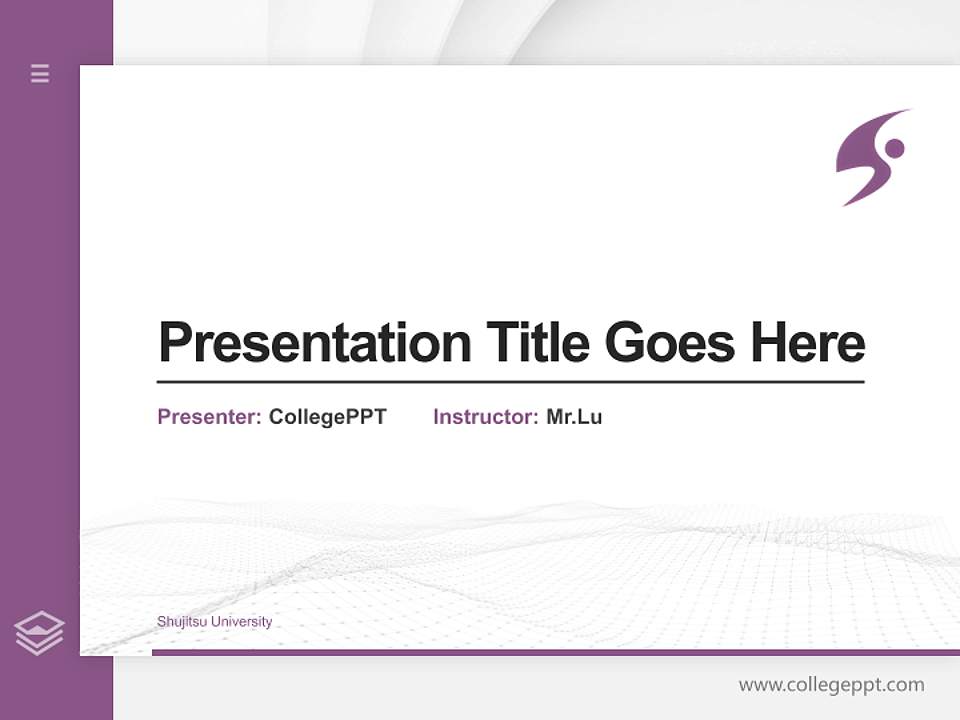 Presentation Title Goes Here

Presenter: CollegePPT Instructor: Mr.Lu

Shujitsu University

www.collegeppt.com